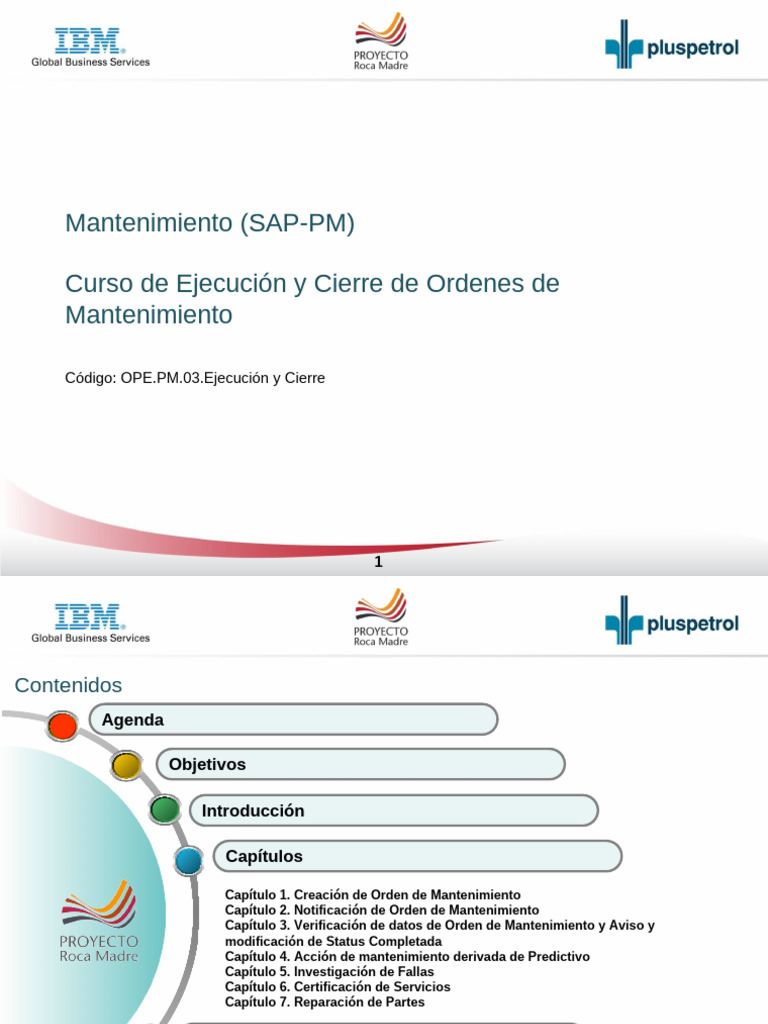 IBM
Global Business Services

PROYECTO
Roca Madre

pluspetrol

Mantenimiento (SAP-PM)

Curso de Ejecución y Cierre de Ordenes de Mantenimiento

Código: OPE.PM.03.Ejecución y Cierre

1

IBM
Global Business Services

PROYECTO
Roca Madre

pluspetrol

Contenidos

Agenda

Objetivos

Introducción

Capítulos

Capítulo 1. Creación de Orden de Mantenimiento
Capítulo 2. Notificación de Orden de Mantenimiento
Capítulo 3. Verificación de datos de Orden de Mantenimiento y Aviso y modificación de Status Completada
Capítulo 4. Acción de mantenimiento derivada de Predictivo
Capítulo 5. Investigación de Fallas
Capítulo 6. Certificación de Servicios
Capítulo 7. Reparación de Partes

PROYECTO
Roca Madre